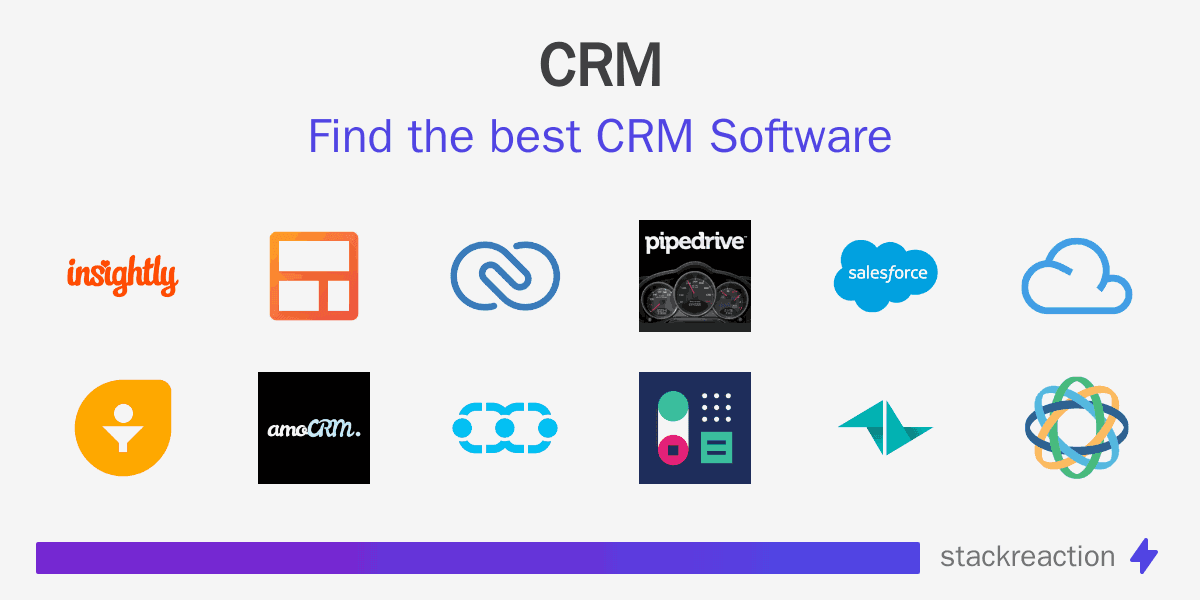 CRM

Find the best CRM Software

insightly

pipedrive

salesforce

amoCRM.

stackreaction